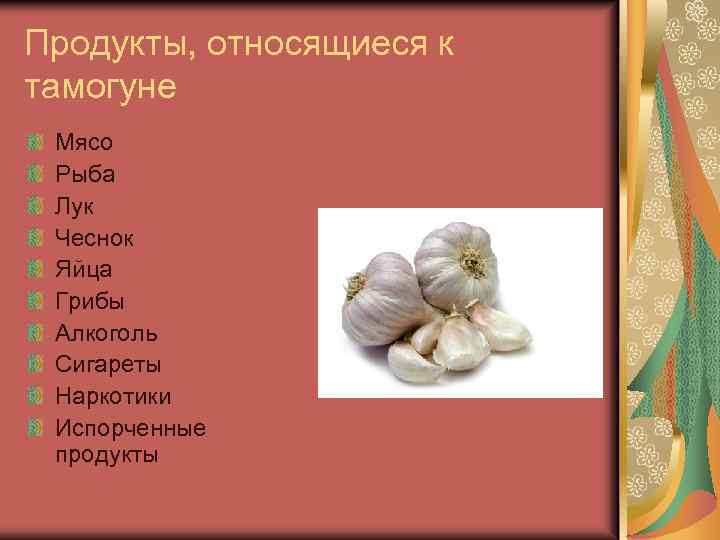 Продукты, относящиеся к тамогуне

Мясо
Рыба
Лук
Чеснок
Яйца
Грибы
Алкоголь
Сигареты
Наркотики
Испорченные продукты